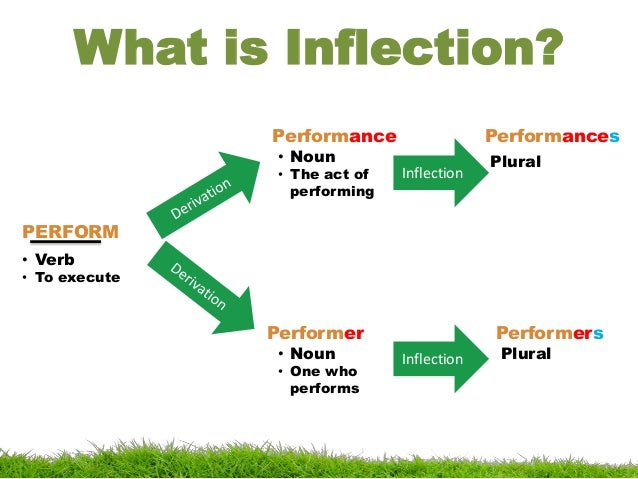 What is Inflection?

PERFORM
• Verb
• To execute

Derivation

Performance
• Noun
• The act of performing

Inflection

Performances
Plural

Derivation

Performer
• Noun
• One who performs

Inflection

Performers
Plural